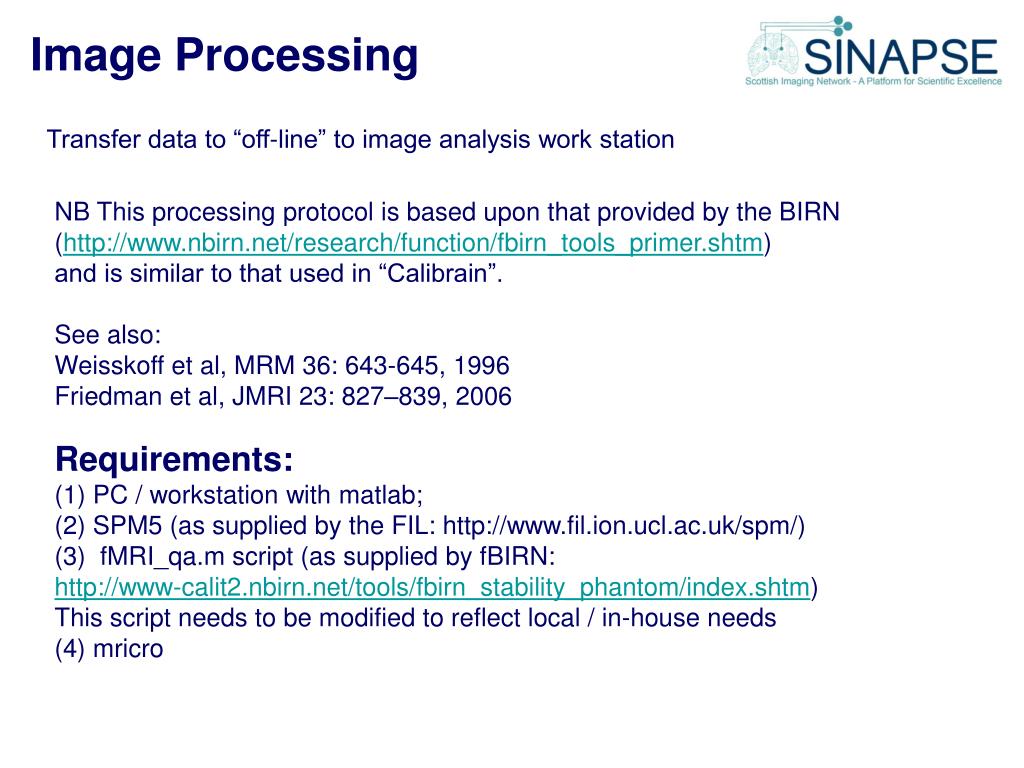 Image Processing

SINAPSE
Scottish Imaging Network - A Platform for Scientific Excellence

Transfer data to “off-line” to image analysis work station

NB This processing protocol is based upon that provided by the BIRN (http://www.nbirn.net/research/function/fbirn_tools_primer.shtm) and is similar to that used in “Calibrain”.

See also:
Weisskoff et al, MRM 36: 643-645, 1996
Friedman et al, JMRI 23: 827–839, 2006

Requirements:
(1) PC / workstation with matlab;
(2) SPM5 (as supplied by the FIL: http://www.fil.ion.ucl.ac.uk/spm/)
(3) fMRI_qa.m script (as supplied by fBIRN: http://www-calit2.nbirn.net/tools/fbirn_stability_phantom/index.shtm)
This script needs to be modified to reflect local / in-house needs
(4) mricro